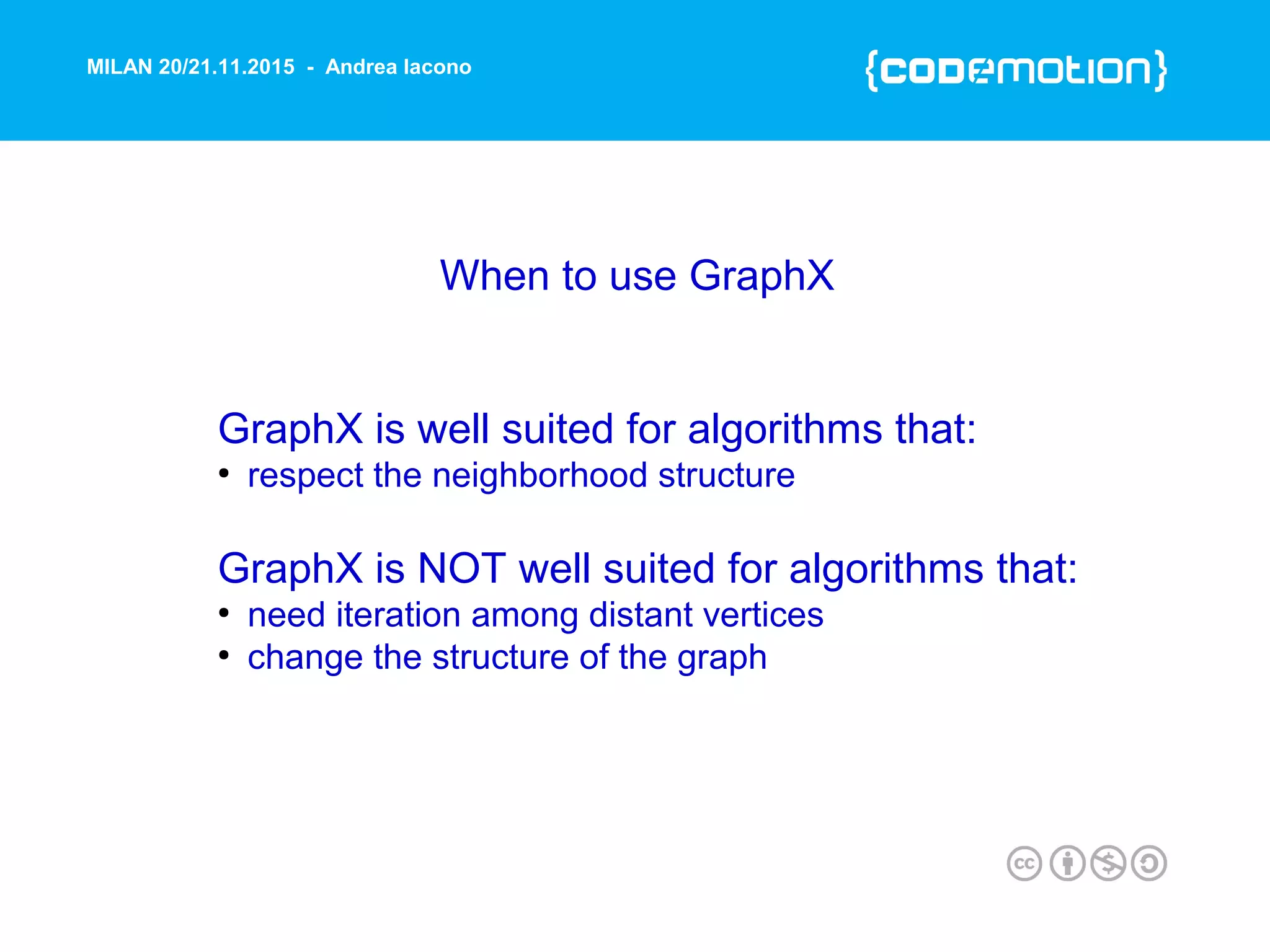 MILAN 20/21.11.2015 - Andrea Iacono

{codemotion}

When to use GraphX

GraphX is well suited for algorithms that:
• respect the neighborhood structure

GraphX is NOT well suited for algorithms that:
• need iteration among distant vertices
• change the structure of the graph

cc